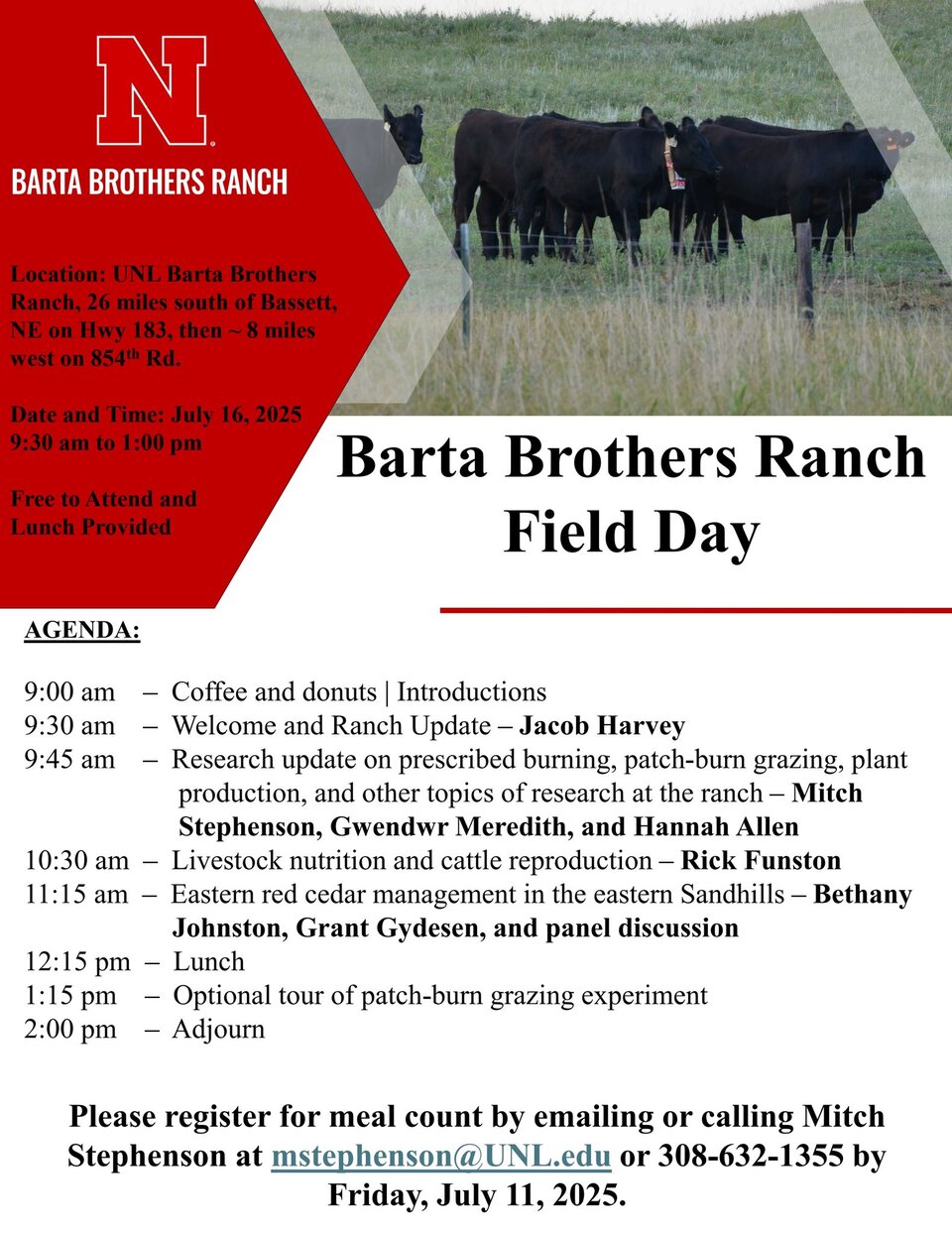 N

BARTA BROTHERS RANCH

Location: UNL Barta Brothers Ranch, 26 miles south of Bassett, NE on Hwy 183, then ~ 8 miles west on 854$^{th}$ Rd.

Date and Time: July 16, 2025
9:30 am to 1:00 pm

Free to Attend and Lunch Provided

Barta Brothers Ranch Field Day

AGENDA:

9:00 am – Coffee and donuts | Introductions
9:30 am – Welcome and Ranch Update – Jacob Harvey
9:45 am – Research update on prescribed burning, patch-burn grazing, plant production, and other topics of research at the ranch – Mitch Stephenson, Gwendwr Meredith, and Hannah Allen
10:30 am – Livestock nutrition and cattle reproduction – Rick Funston
11:15 am – Eastern red cedar management in the eastern Sandhills – Bethany Johnston, Grant Gydesen, and panel discussion
12:15 pm – Lunch
1:15 pm – Optional tour of patch-burn grazing experiment
2:00 pm – Adjourn

Please register for meal count by emailing or calling Mitch Stephenson at mstephenson@UNL.edu or 308-632-1355 by Friday, July 11, 2025.